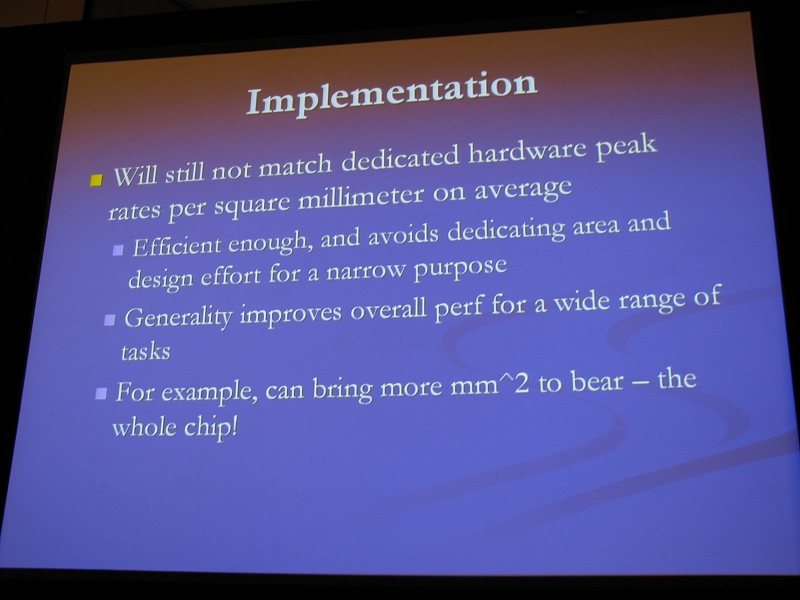 Implementation

Will still not match dedicated hardware peak rates per square millimeter on average

Efficient enough, and avoids dedicating area and design effort for a narrow purpose

Generality improves overall perf for a wide range of tasks

For example, can bring more mm^2 to bear – the whole chip!